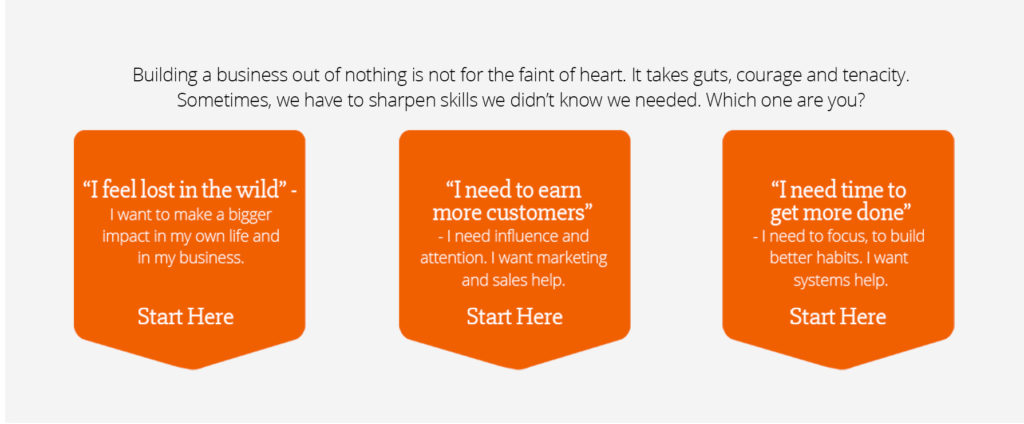 Building a business out of nothing is not for the faint of heart. It takes guts, courage and tenacity. Sometimes, we have to sharpen skills we didn't know we needed. Which one are you?

"I feel lost in the wild" - I want to make a bigger impact in my own life and in my business.

Start Here

"I need to earn more customers" - I need influence and attention. I want marketing and sales help.

Start Here

"I need time to get more done" - I need to focus, to build better habits. I want systems help.

Start Here